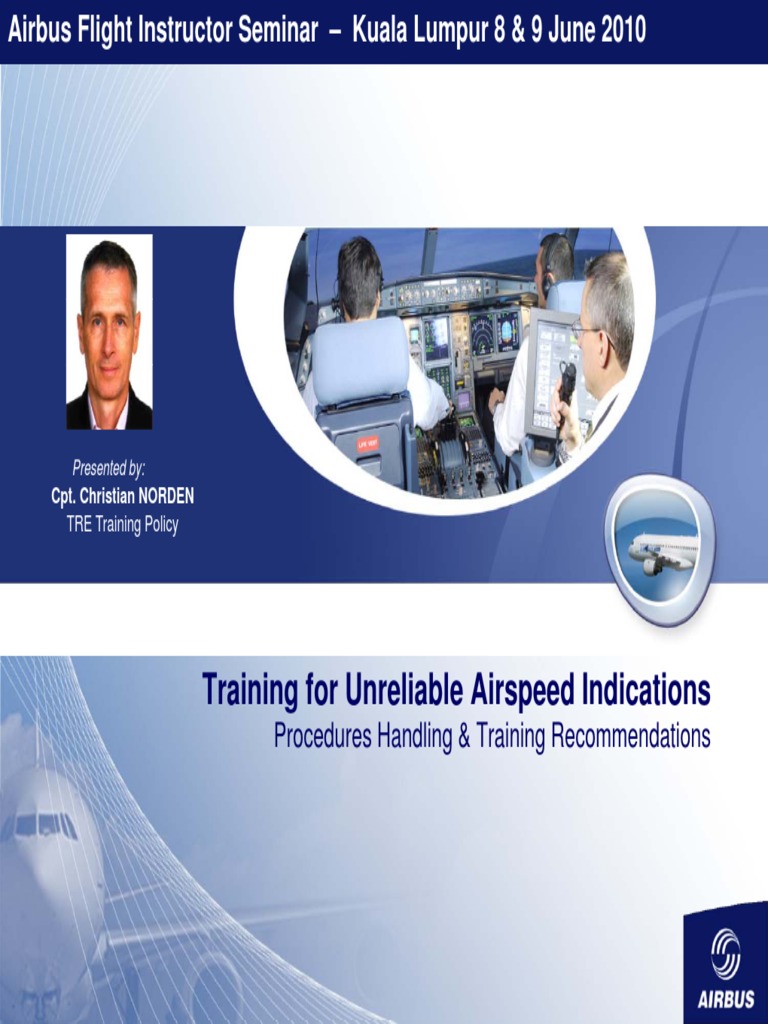 Airbus Flight Instructor Seminar – Kuala Lumpur 8 & 9 June 2010

Presented by:
Cpt. Christian NORDEN
TRE Training Policy

Training for Unreliable Airspeed Indications
Procedures Handling & Training Recommendations

AIRBUS